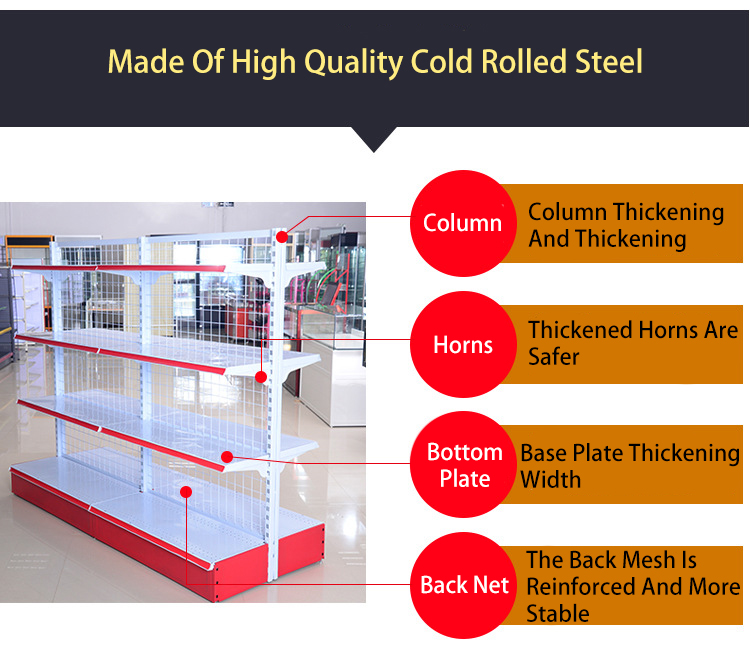 Made Of High Quality Cold Rolled Steel

Column
Column Thickening And Thickening

Horns
Thickened Horns Are Safer

Bottom Plate
Base Plate Thickening Width

Back Net
The Back Mesh Is Reinforced And More Stable